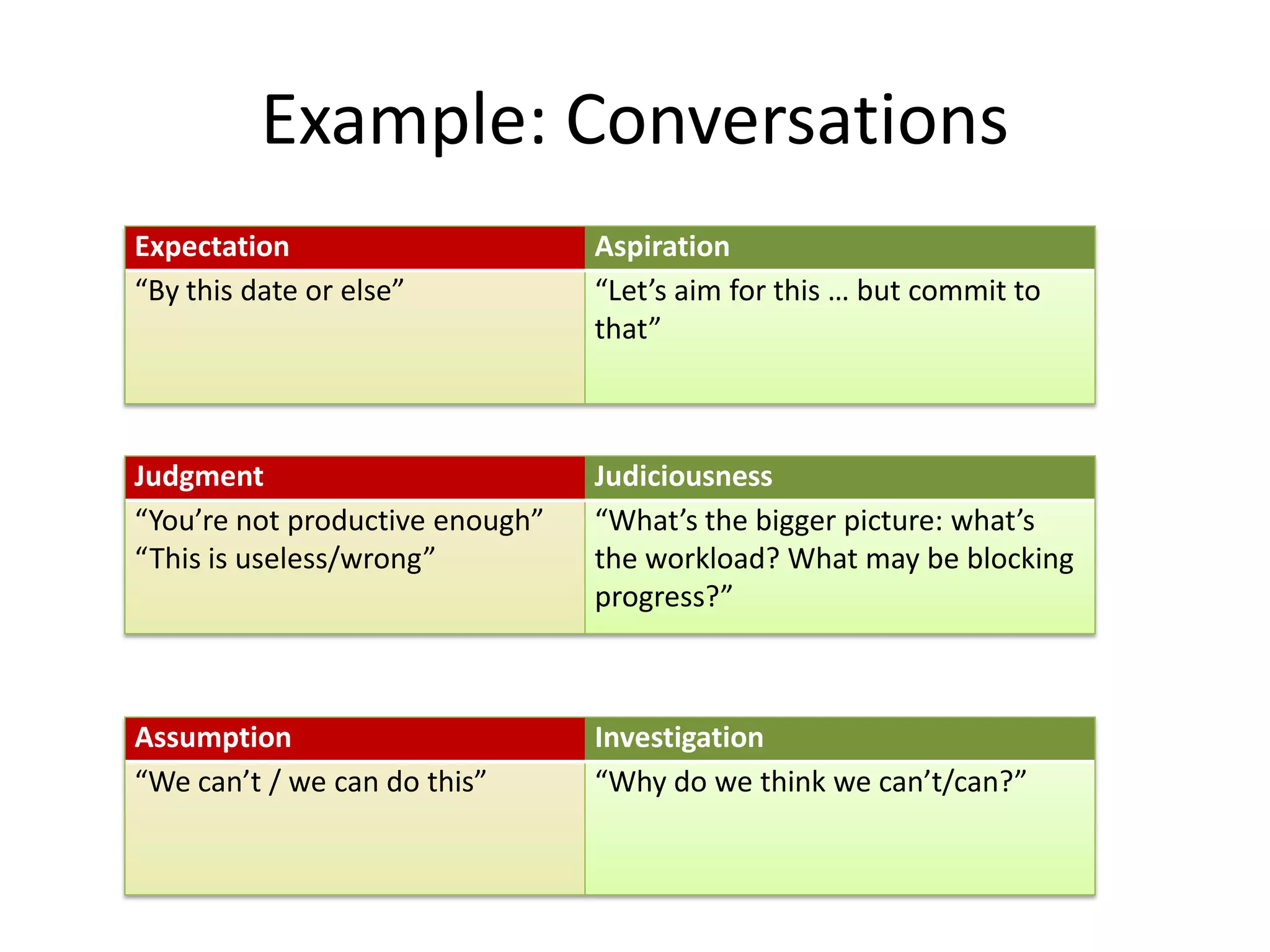 Example: Conversations

| Expectation | Aspiration |
|---|---|
| “By this date or else” | “Let’s aim for this … but commit to that” |

| Judgment | Judiciousness |
|---|---|
| “You’re not productive enough” “This is useless/wrong” | “What’s the bigger picture: what’s the workload? What may be blocking progress?” |

| Assumption | Investigation |
|---|---|
| “We can’t / we can do this” | “Why do we think we can’t/can?” |